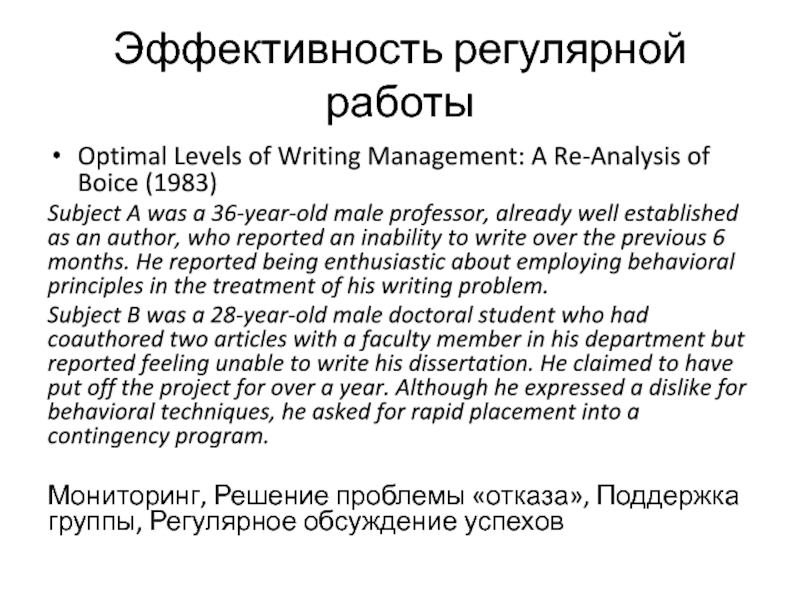 Эффективность регулярной работы

• Optimal Levels of Writing Management: A Re-Analysis of Boice (1983)

Subject A was a 36-year-old male professor, already well established as an author, who reported an inability to write over the previous 6 months. He reported being enthusiastic about employing behavioral principles in the treatment of his writing problem.

Subject B was a 28-year-old male doctoral student who had coauthored two articles with a faculty member in his department but reported feeling unable to write his dissertation. He claimed to have put off the project for over a year. Although he expressed a dislike for behavioral techniques, he asked for rapid placement into a contingency program.

Мониторинг, Решение проблемы «отказа», Поддержка группы, Регулярное обсуждение успехов